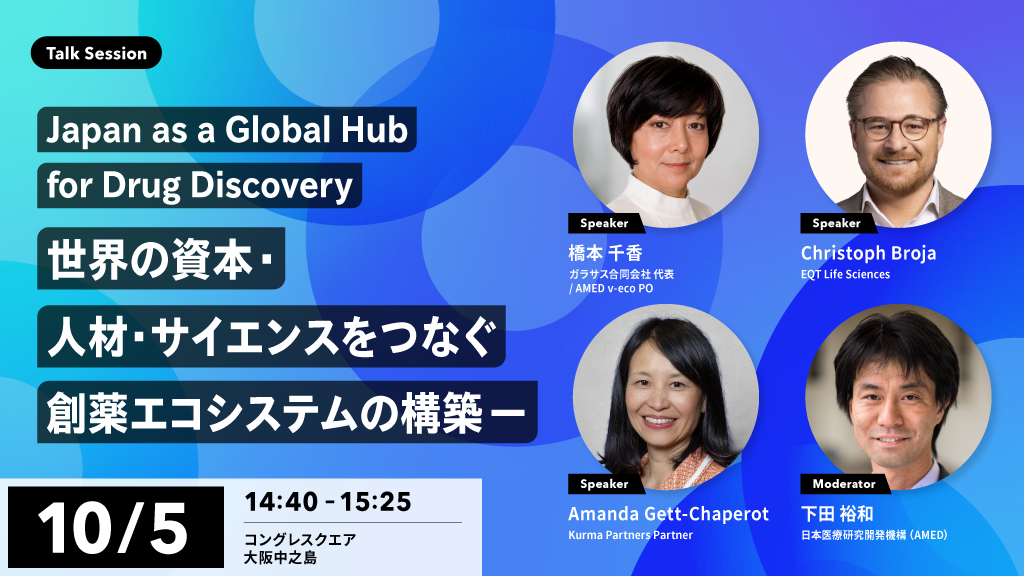 Talk Session

Japan as a Global Hub for Drug Discovery

世界の資本・

人材・サイエンスをつなぐ

創薬エコシステムの構築ー

10/5

14:40 - 15:25

コングレスクエア
大阪中之島

Speaker
橋本 千香
ガラサス合同会社 代表
/ AMED v-eco PO

Speaker
Christoph Broja
EQT Life Sciences

Speaker
Amanda Gett-Chaperot
Kurma Partners Partner

Moderator
下田 裕和
日本医療研究開発機構（AMED）